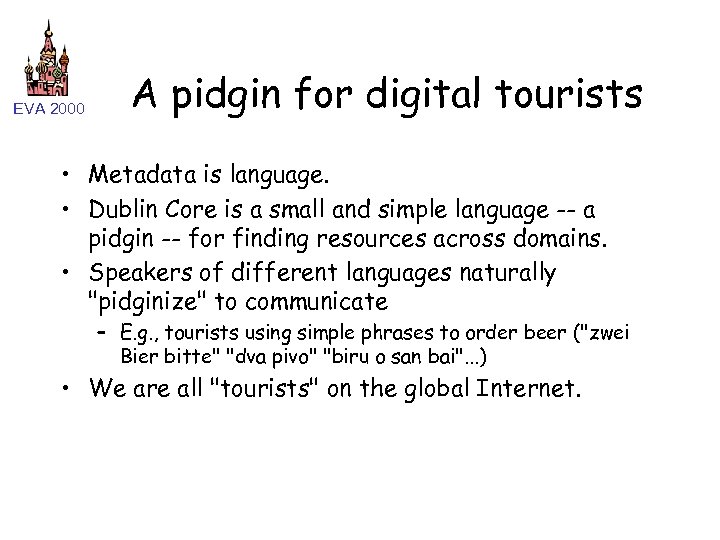 EVA 2000

A pidgin for digital tourists

• Metadata is language.
• Dublin Core is a small and simple language -- a pidgin -- for finding resources across domains.
• Speakers of different languages naturally "pidginize" to communicate
  – E.g., tourists using simple phrases to order beer ("zwei Bier bitte" "dva pivo" "biru o san bai"...)
• We are all "tourists" on the global Internet.